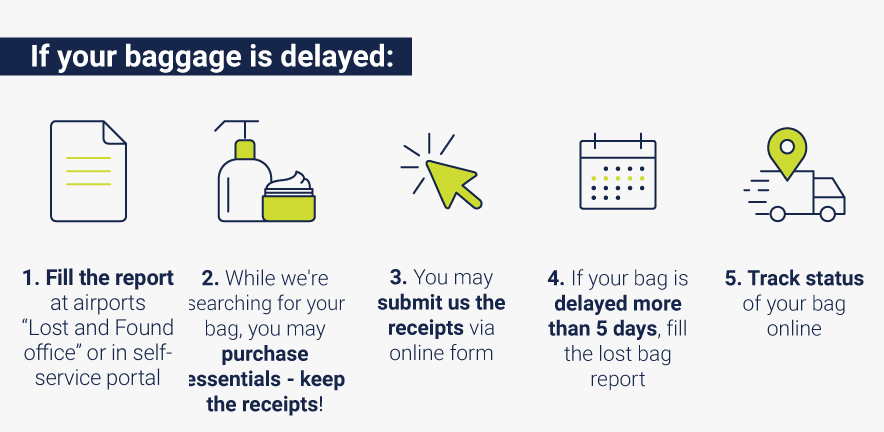 If your baggage is delayed:

1. Fill the report at airports "Lost and Found office" or in self-service portal

2. While we're searching for your bag, you may purchase essentials - keep the receipts!

3. You may submit us the receipts via online form

4. If your bag is delayed more than 5 days, fill the lost bag report

5. Track status of your bag online